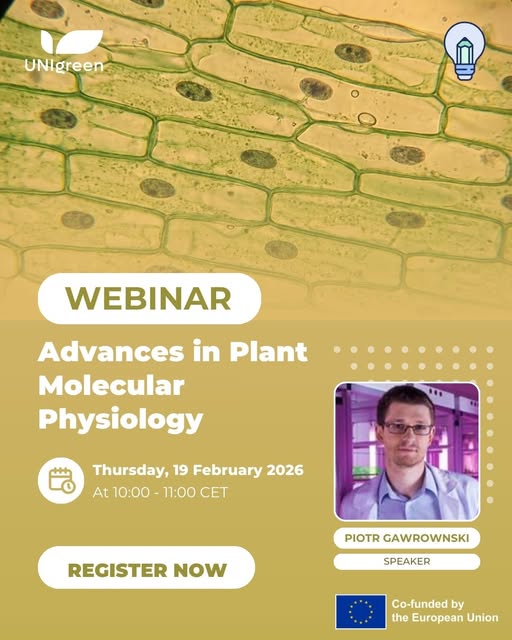 UNIgreen

WEBINAR

Advances in Plant Molecular Physiology

Thursday, 19 February 2026
At 10:00 - 11:00 CET

REGISTER NOW

PIOTR GAWROWNSKI

SPEAKER

Co-funded by the European Union